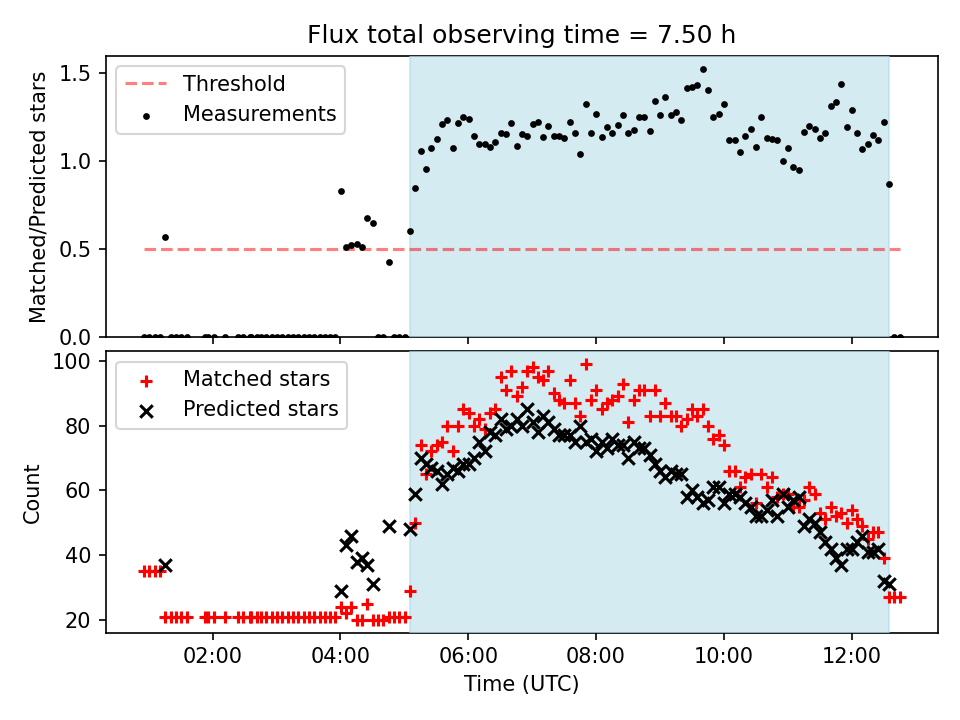 Flux total observing time = 7.50 h

Threshold
Measurements

Matched/Predicted stars

1.5
1.0
0.5
0.0

Matched stars
Predicted stars

Count

100
80
60
40
20

02:00
04:00
06:00
08:00
10:00
12:00

Time (UTC)